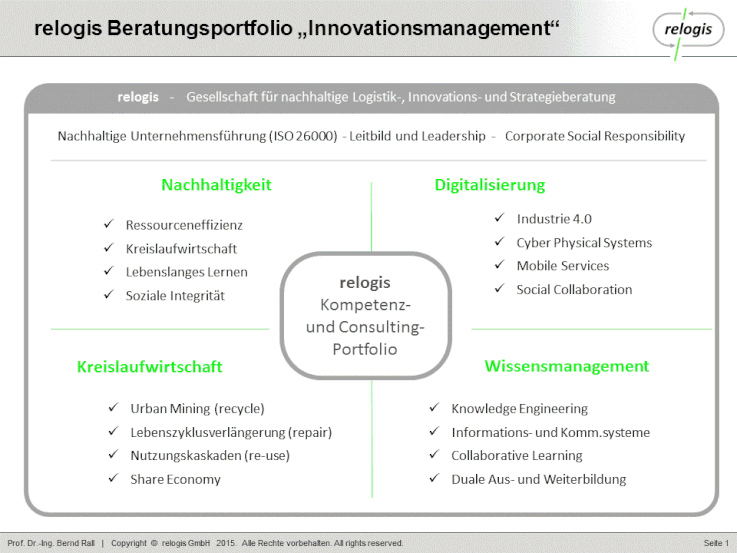 relogis Beratungsportfolio „Innovationsmanagement“

relogis

relogis - Gesellschaft für nachhaltige Logistik-, Innovations- und Strategieberatung

Nachhaltige Unternehmensführung (ISO 26000) - Leitbild und Leadership - Corporate Social Responsibility

Nachhaltigkeit

✓ Ressourceneffizienz
✓ Kreislaufwirtschaft
✓ Lebenslanges Lernen
✓ Soziale Integrität

Digitalisierung

✓ Industrie 4.0
✓ Cyber Physical Systems
✓ Mobile Services
✓ Social Collaboration

relogis Kompetenz- und Consulting-Portfolio

Kreislaufwirtschaft

✓ Urban Mining (recycle)
✓ Lebenszyklusverlängerung (repair)
✓ Nutzungskaskaden (re-use)
✓ Share Economy

Wissensmanagement

✓ Knowledge Engineering
✓ Informations- und Komm.systeme
✓ Collaborative Learning
✓ Duale Aus- und Weiterbildung

Prof. Dr.-Ing. Bernd Rall | Copyright © relogis GmbH 2015. Alle Rechte vorbehalten. All rights reserved.

Seite 1